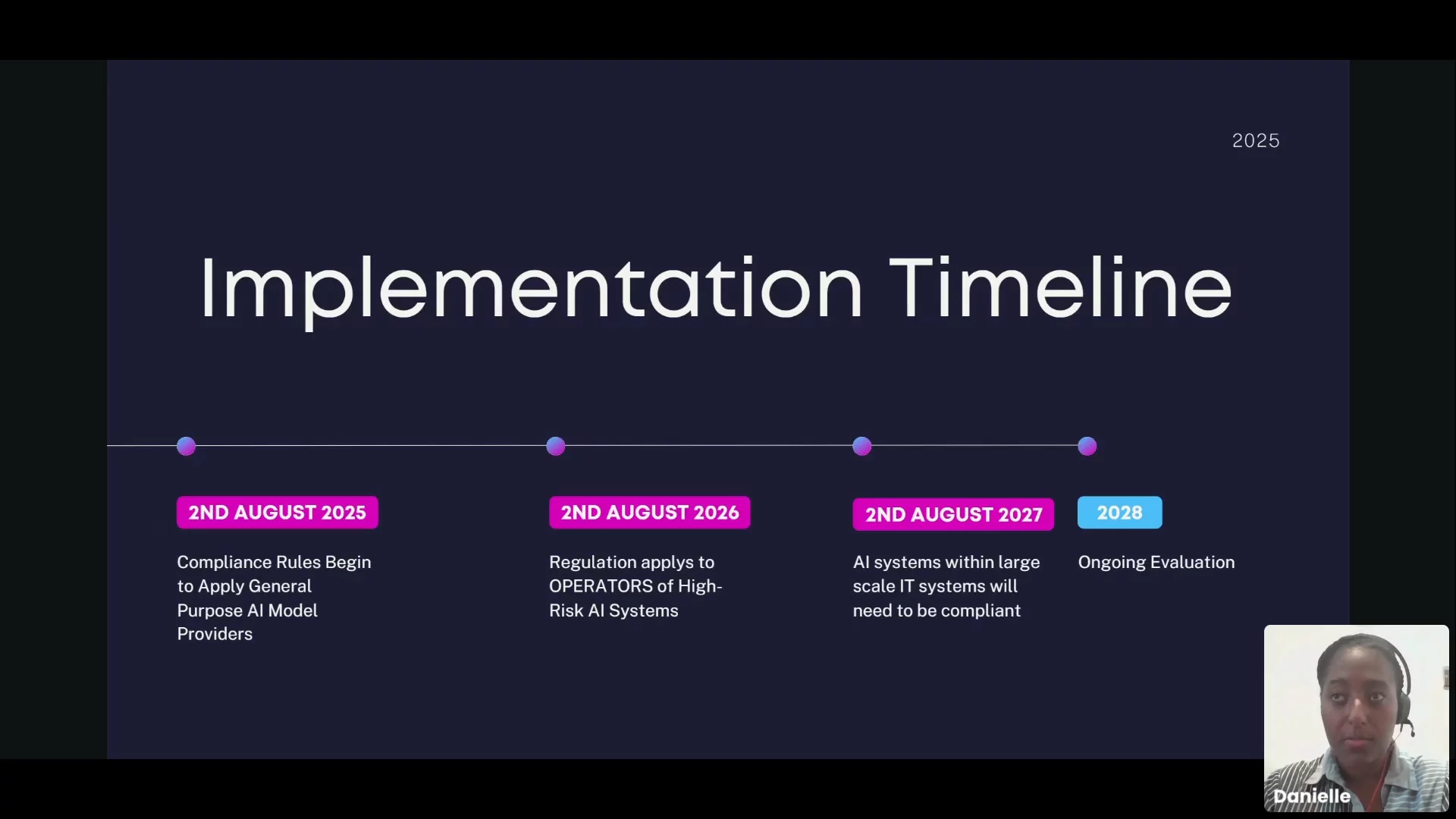 2025

Implementation Timeline

2ND AUGUST 2025

Compliance Rules Begin to Apply General Purpose AI Model Providers

2ND AUGUST 2026

Regulation applys to OPERATORS of High-Risk AI Systems

2ND AUGUST 2027

AI systems within large scale IT systems will need to be compliant

2028

Ongoing Evaluation

Danielle